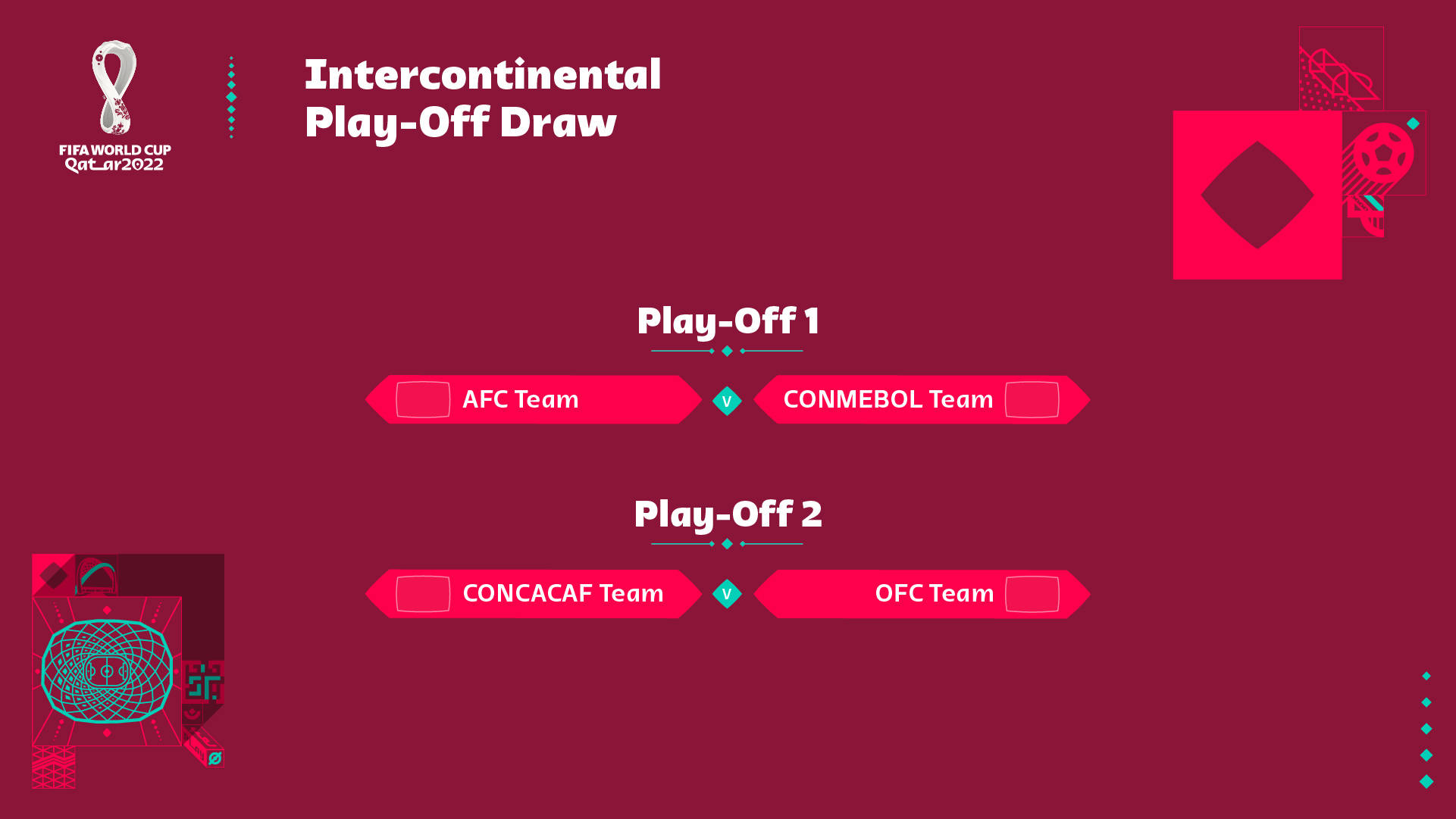 FIFA WORLD CUP Qatar2022

Intercontinental Play-Off Draw

Play-Off 1

AFC Team v CONMEBOL Team

Play-Off 2

CONCACAF Team v OFC Team